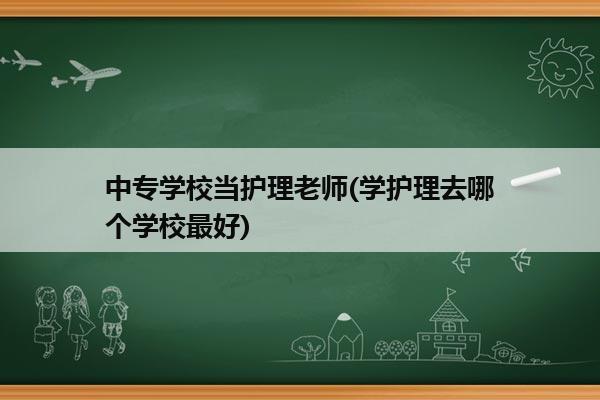 中专学校当护理老师(学护理去哪个学校最好)